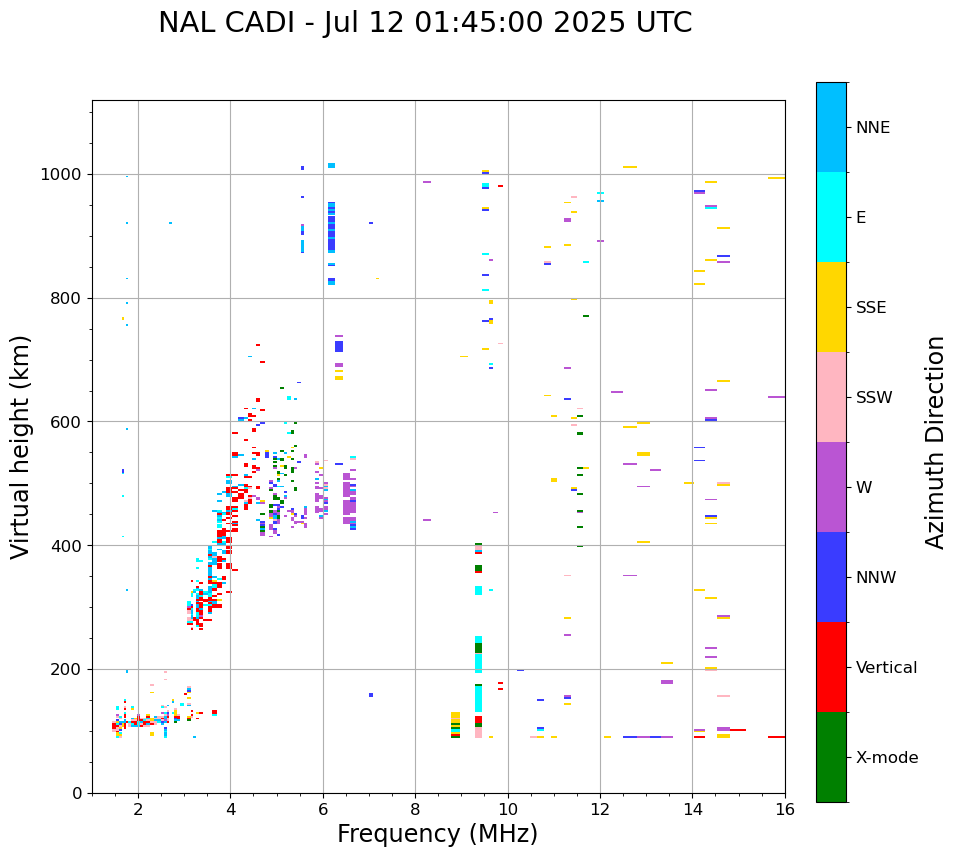 NAL CADI - Jul 12 01:45:00 2025 UTC

Virtual height (km)

1000
800
600
400
200
0

2
4
6
8
10
12
14
16

Frequency (MHz)

NNE
E
SSE
SSW
W
NNW
Vertical
X-mode

Azimuth Direction